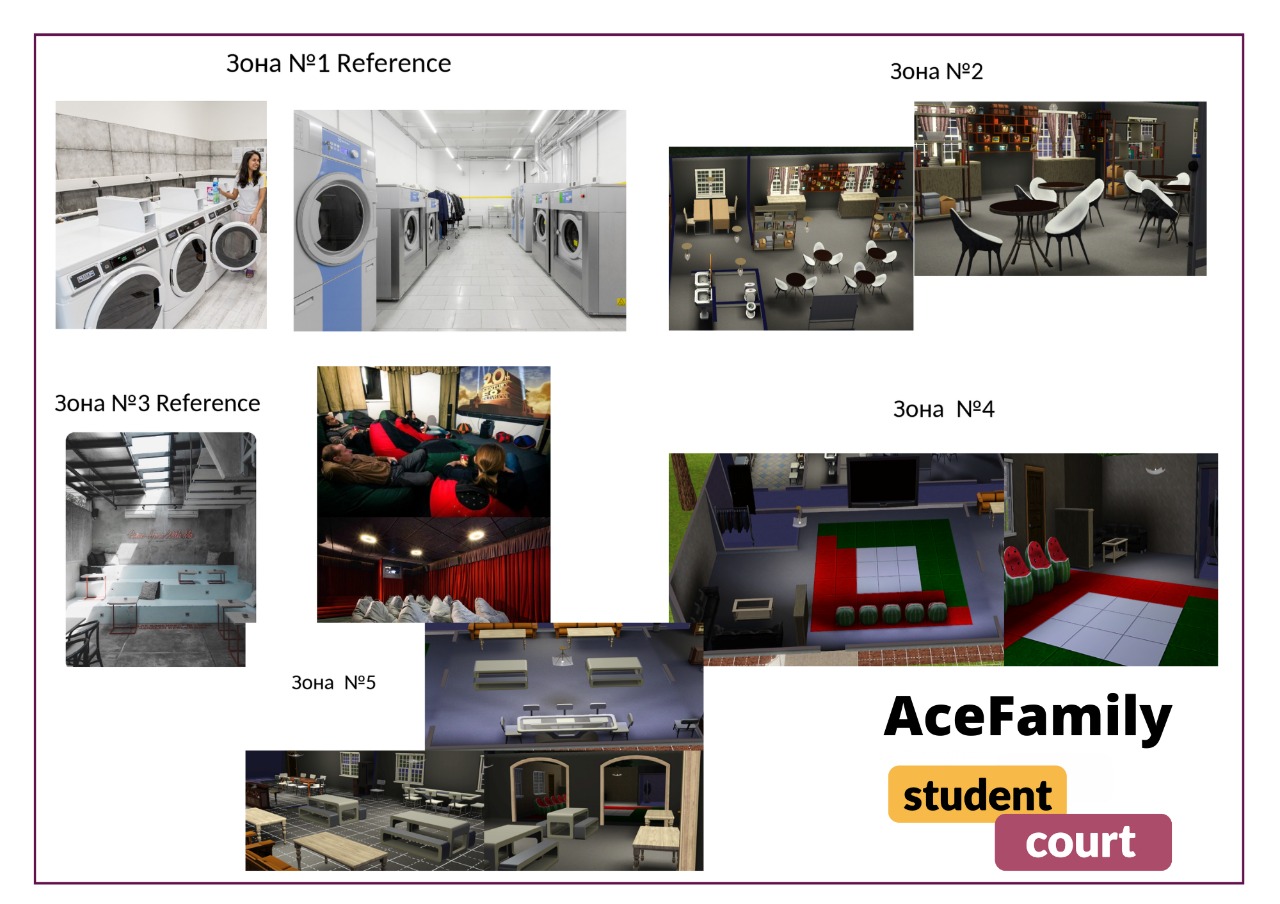 Зона №1 Reference

Зона №2

Зона №3 Reference

Зона №4

Зона №5

AceFamily

student

court